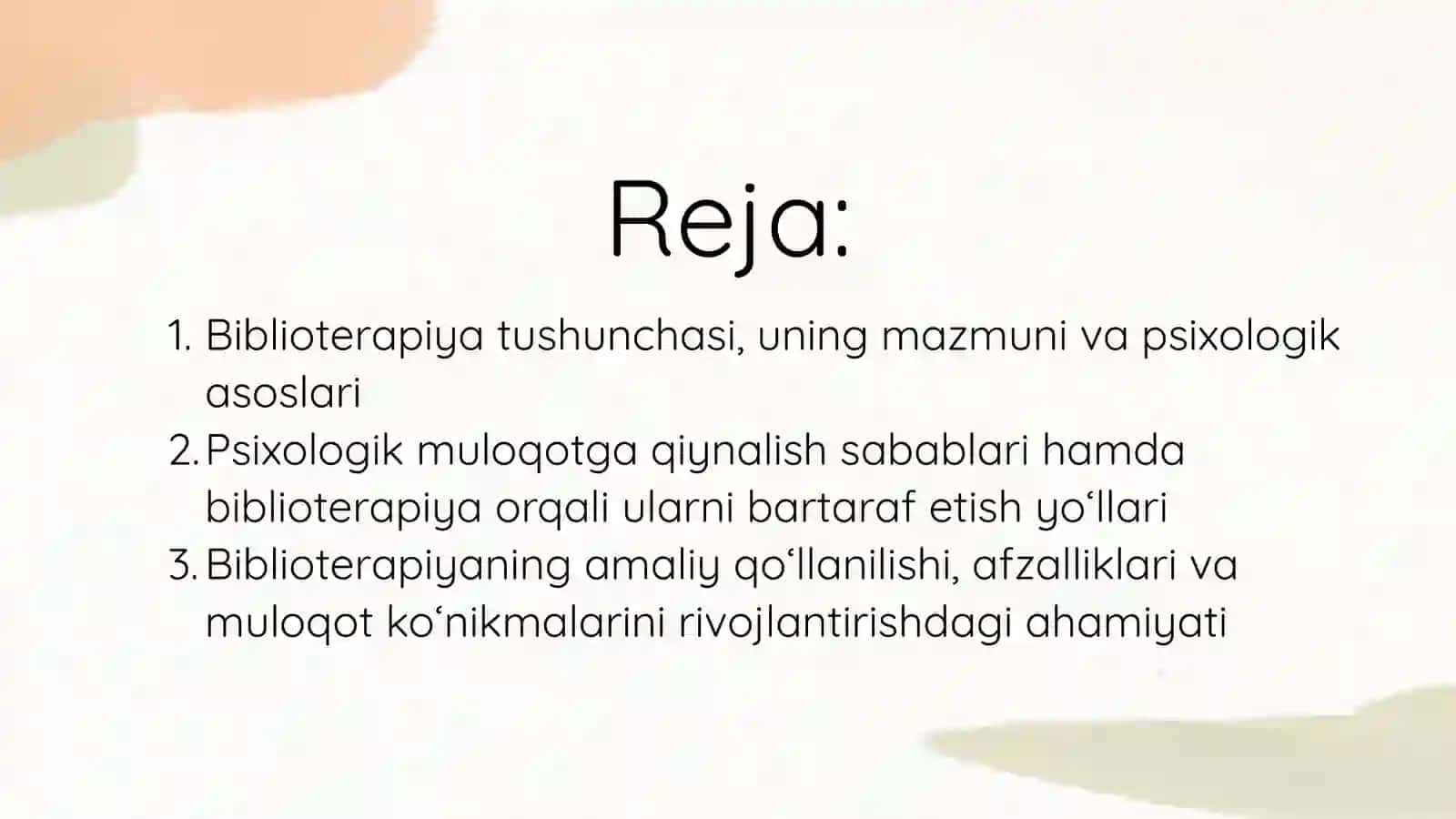 Reja:

1. Biblioterapiya tushunchasi, uning mazmuni va psixologik asoslari
2. Psixologik muloqotga qiynalish sabablari hamda biblioterapiya orqali ularni bartaraf etish yo‘llari
3. Biblioterapiyaning amaliy qo‘llanilishi, afzalliklari va muloqot ko‘nikmalarini rivojlantirishdagi ahamiyati